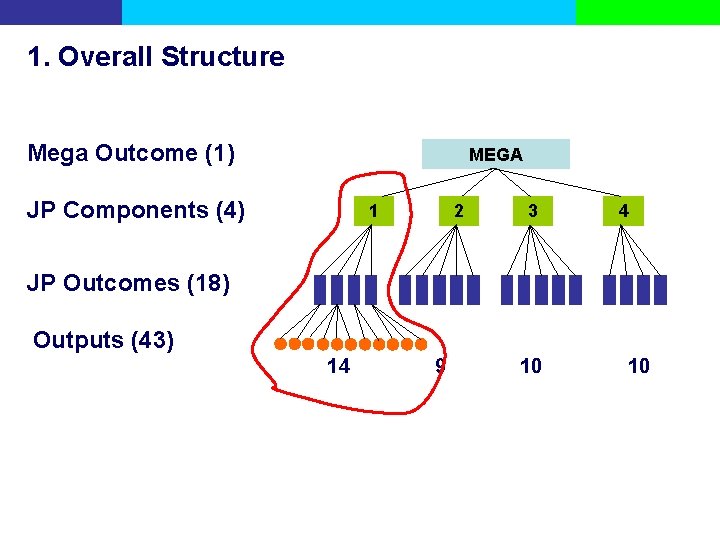 1. Overall Structure

Mega Outcome (1)

JP Components (4)

JP Outcomes (18)

Outputs (43)

MEGA

1

2

3

4

14

9

10

10